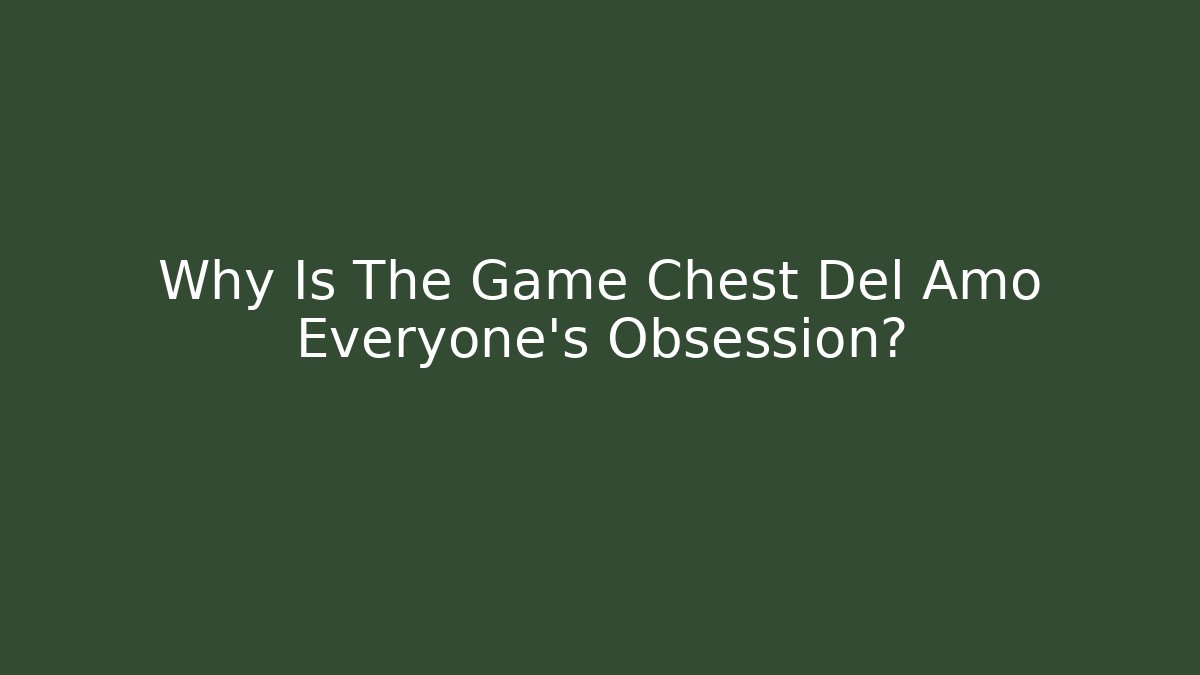 Why Is The Game Chest Del Amo Everyone's Obsession?